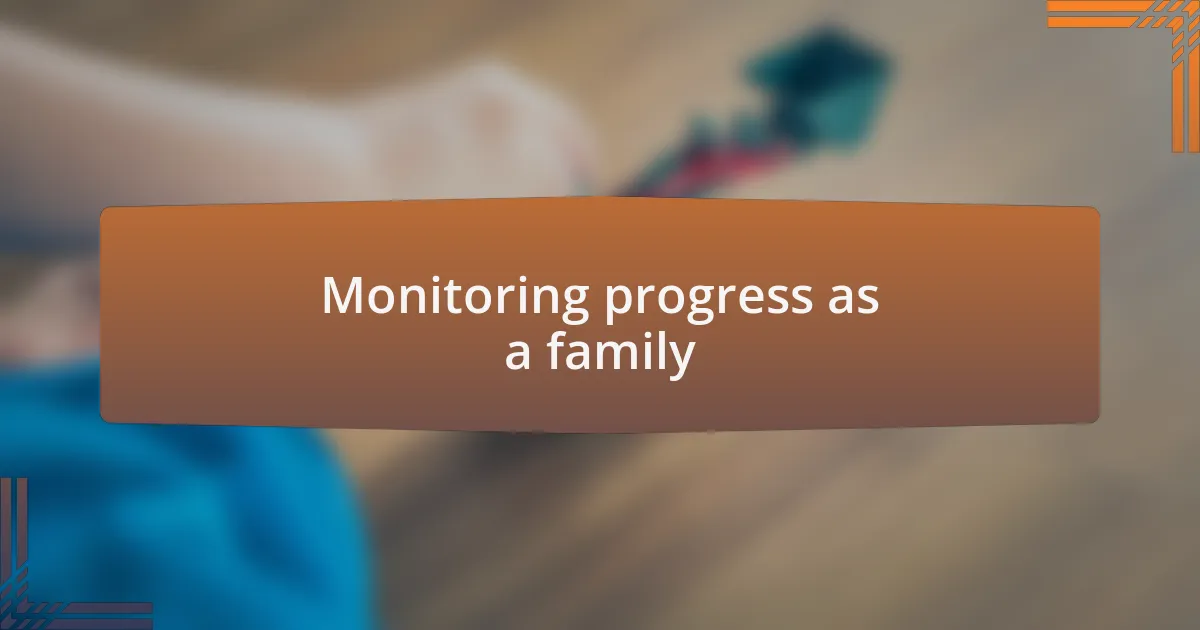 Monitoring progress as a family